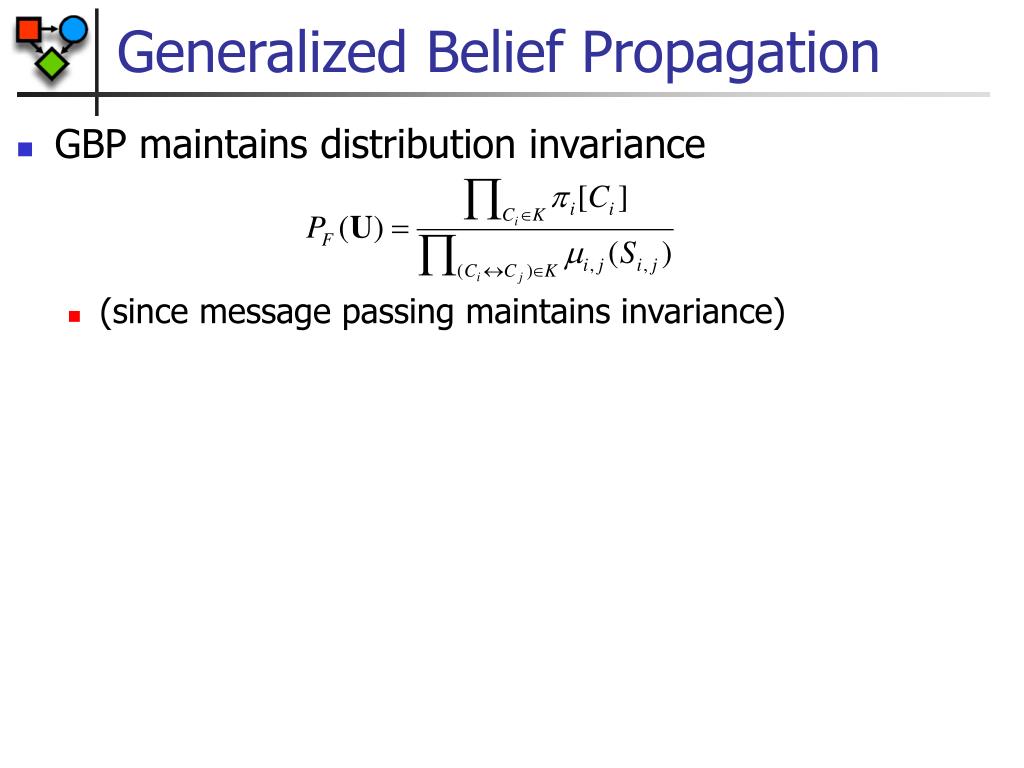 Generalized Belief Propagation

GBP maintains distribution invariance

$P_F(\mathbf{U}) = \frac{\prod_{C_i \in K} \pi_i[C_i]}{\prod_{(C_i \leftrightarrow C_j) \in K} \mu_{i,j}(S_{i,j})}$

(since message passing maintains invariance)